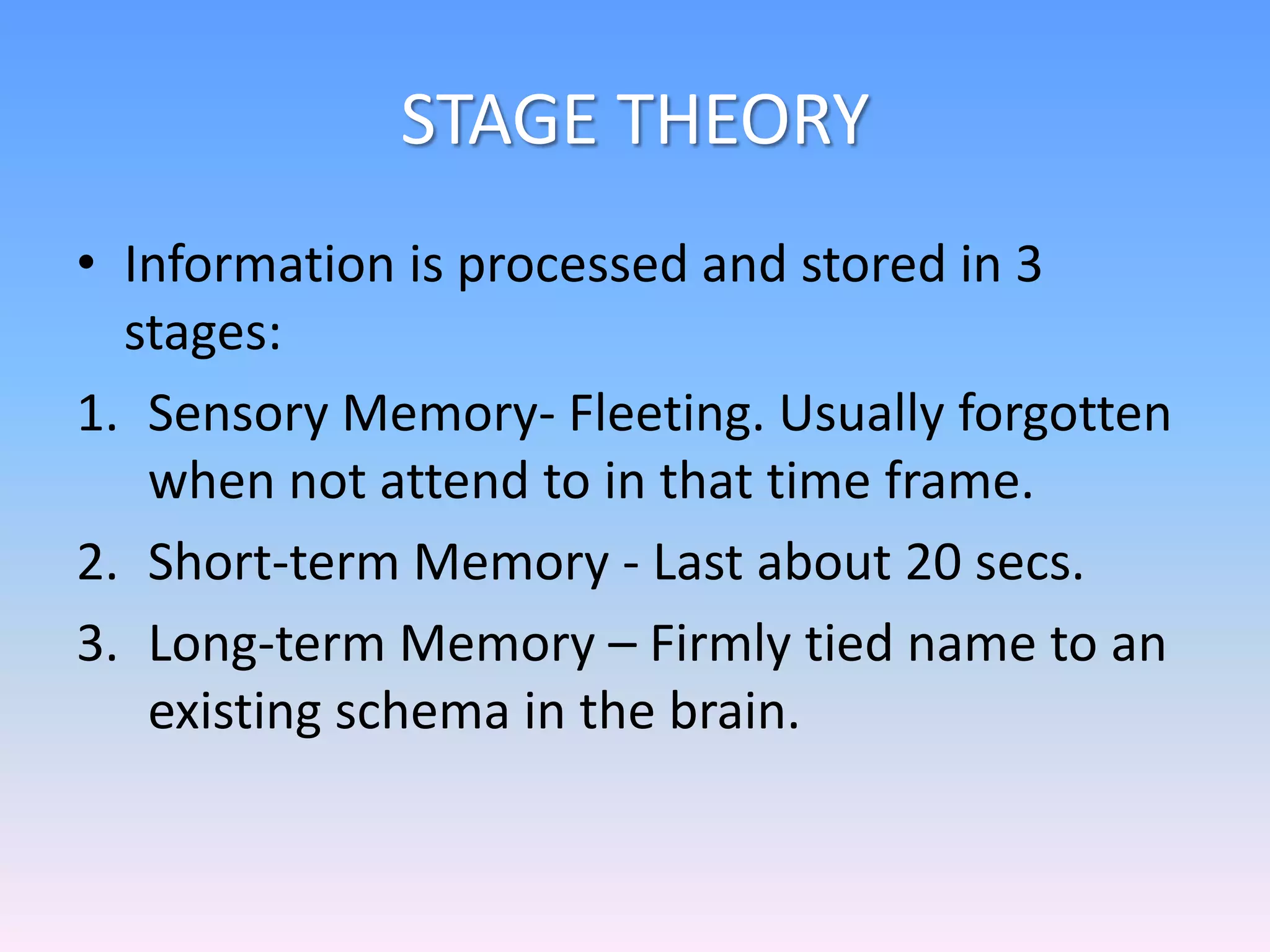 STAGE THEORY

• Information is processed and stored in 3 stages:

1. Sensory Memory- Fleeting. Usually forgotten when not attend to in that time frame.
2. Short-term Memory - Last about 20 secs.
3. Long-term Memory – Firmly tied name to an existing schema in the brain.